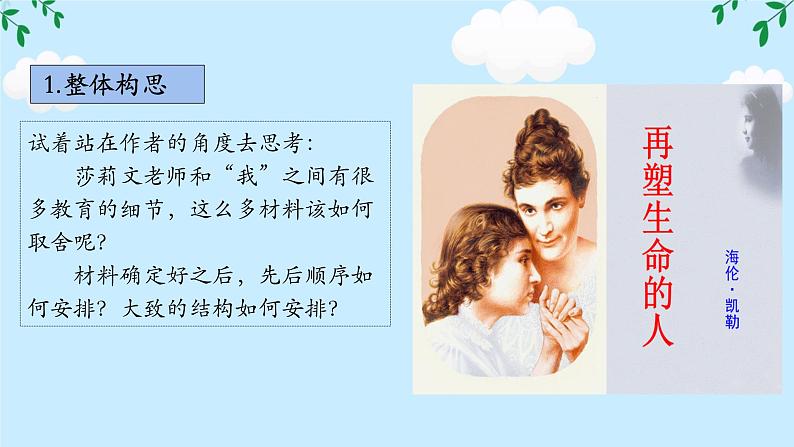 1.整体构思

试着站在作者的角度去思考：

莎莉文老师和“我”之间有很多教育的细节，这么多材料该如何取舍呢？

材料确定好之后，先后顺序如何安排？大致的结构如何安排？

再塑生命的人

海伦·凯勒